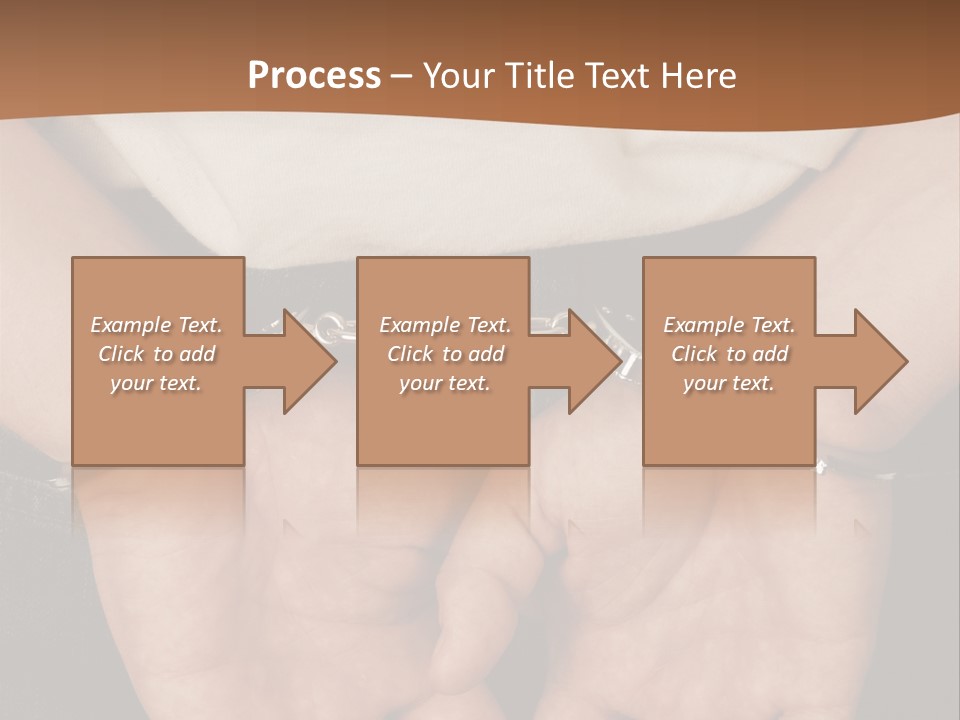 Process – Your Title Text Here

Example Text. Click to add your text.

Example Text. Click to add your text.

Example Text. Click to add your text.